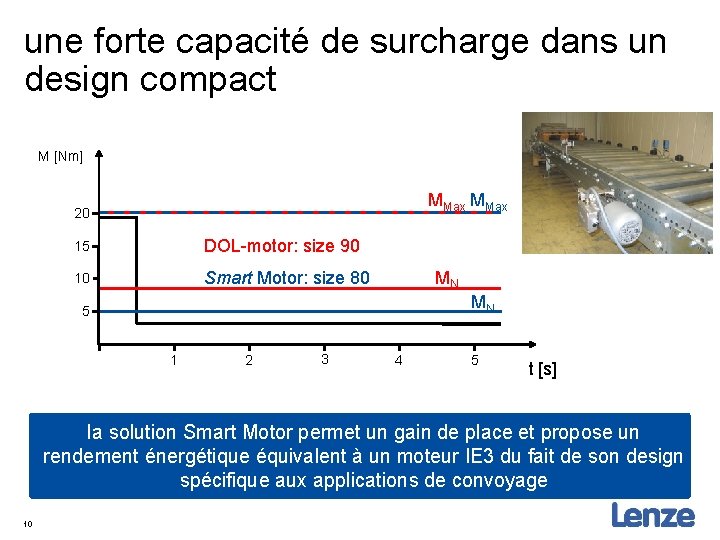 une forte capacité de surcharge dans un design compact

M [Nm]

20

15

10

5

$M_{Max}$ $M_{Max}$

DOL-motor: size 90

Smart Motor: size 80

$M_N$

$M_N$

1 2 3 4 5

t [s]

la solution Smart Motor permet un gain de place et propose un rendement énergétique équivalent à un moteur IE3 du fait de son design spécifique aux applications de convoyage

10

Lenze